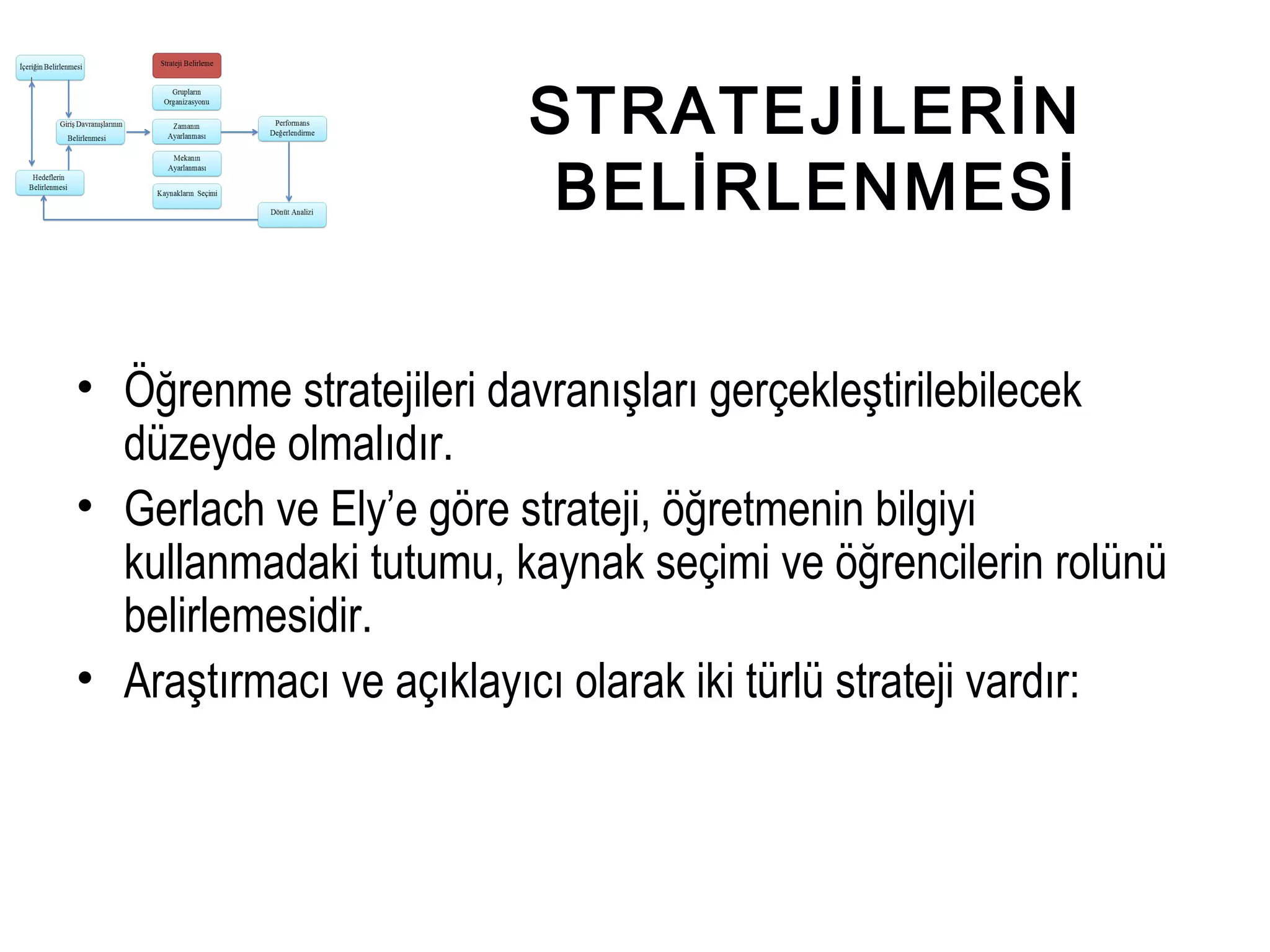 İçeriğin Belirlenmesi

Strateji Belirleme

Grupların Organizasyonu

Giriş Davranışlarının Belirlenmesi

Zamanın Ayarlanması

Performans Değerlendirme

Mekanın Ayarlanması

Hedeflerin Belirlenmesi

Kaynakların Seçimi

Dönüt Analizi

STRATEJİLERİN BELİRLENMESİ

• Öğrenme stratejileri davranışları gerçekleştirilebilecek düzeyde olmalıdır.

• Gerlach ve Ely'e göre strateji, öğretmenin bilgiyi kullanmadaki tutumu, kaynak seçimi ve öğrencilerin rolünü belirlemesidir.

• Araştırmacı ve açıklayıcı olarak iki türlü strateji vardır: